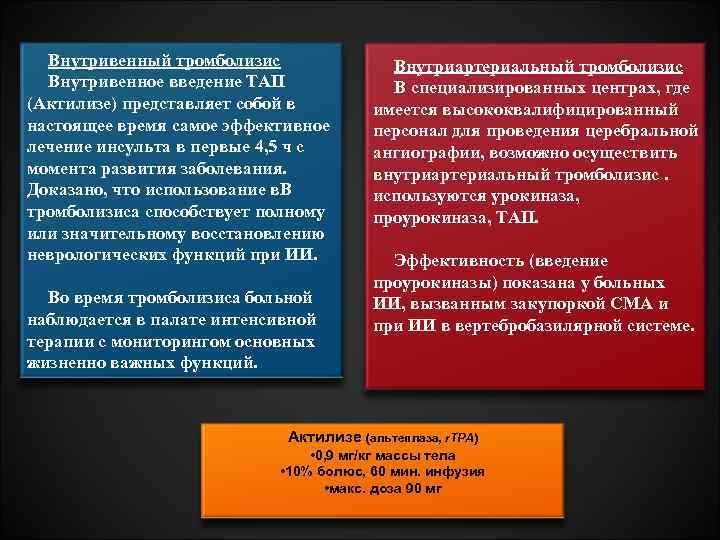 Внутривенный тромболизис
Внутривенное введение ТАП (Актилизе) представляет собой в настоящее время самое эффективное лечение инсульта в первые 4,5 ч с момента развития заболевания. Доказано, что использование вВ тромболизиса способствует полному или значительному восстановлению неврологических функций при ИИ.

Во время тромболизиса больной наблюдается в палате интенсивной терапии с мониторингом основных жизненно важных функций.

Внутриартериальный тромболизис
В специализированных центрах, где имеется высококвалифицированный персонал для проведения церебральной ангиографии, возможно осуществить внутриартериальный тромболизис . используются урокиназа, проурокиназа, ТАП.

Эффективность (введение проурокиназы) показана у больных ИИ, вызванным закупоркой СМА и при ИИ в вертебробазилярной системе.

Актилизе (альтеплаза, rTPA)
•0,9 мг/кг массы тела
•10% болюс, 60 мин. инфузия
•макс. доза 90 мг